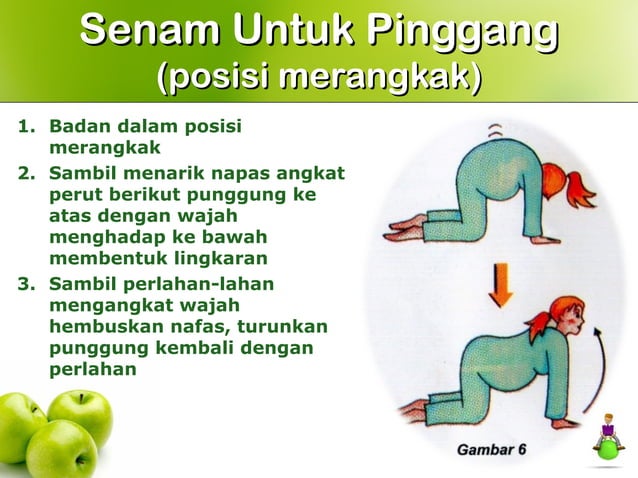 Senam Untuk Pinggang (posisi merangkak)

1. Badan dalam posisi merangkak
2. Sambil menarik napas angkat perut berikut punggung ke atas dengan wajah menghadap ke bawah membentuk lingkaran
3. Sambil perlahan-lahan mengangkat wajah hembuskan nafas, turunkan punggung kembali dengan perlahan

Gambar 6